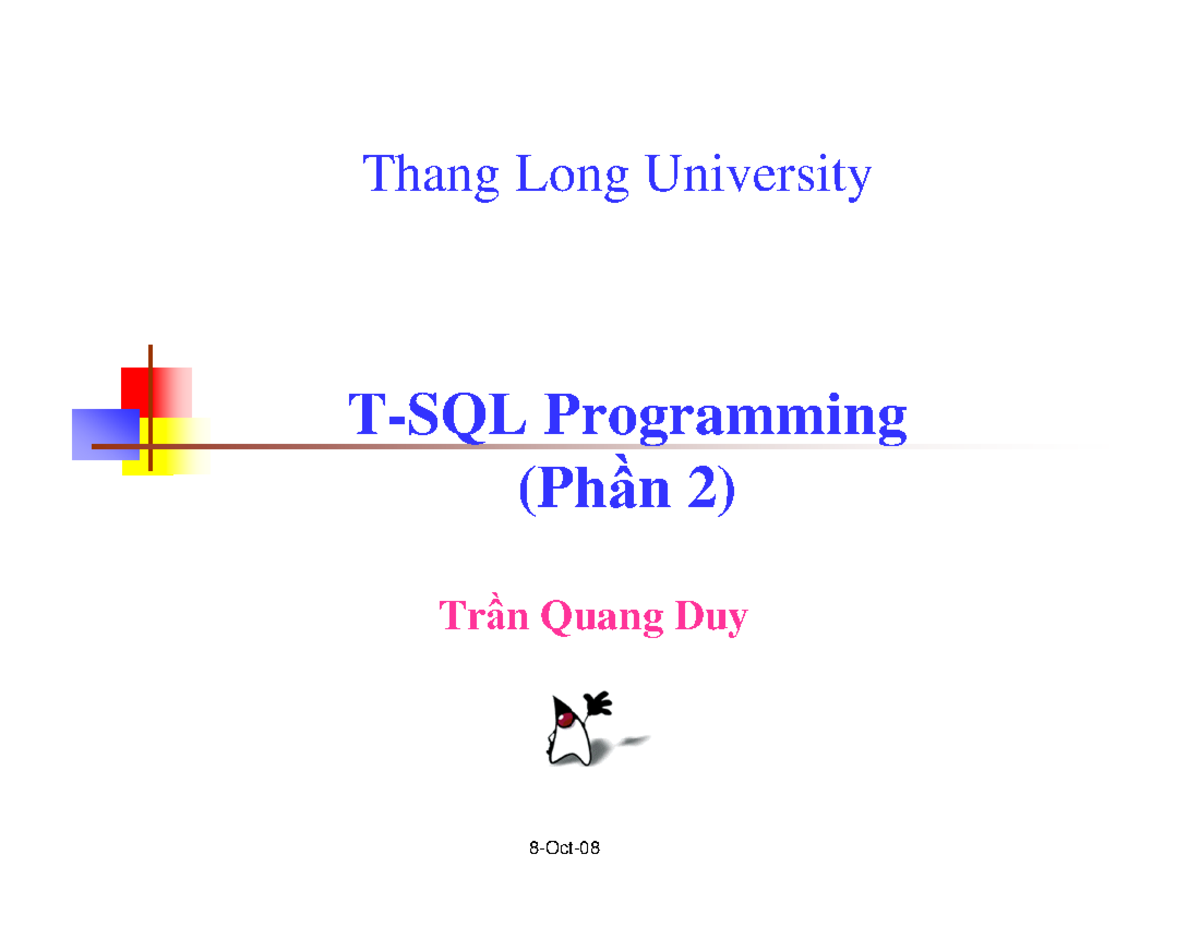 Thang Long University

T-SQL Programming
(Phần 2)

Trần Quang Duy

8-Oct-08